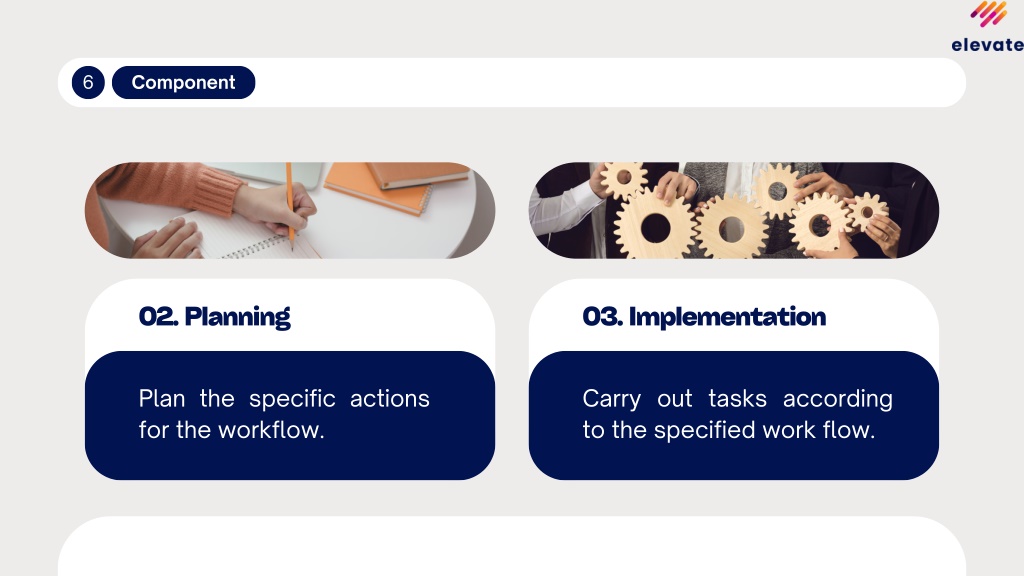 elevate

6 Component

02. Planning

Plan the specific actions for the workflow.

03. Implementation

Carry out tasks according to the specified work flow.